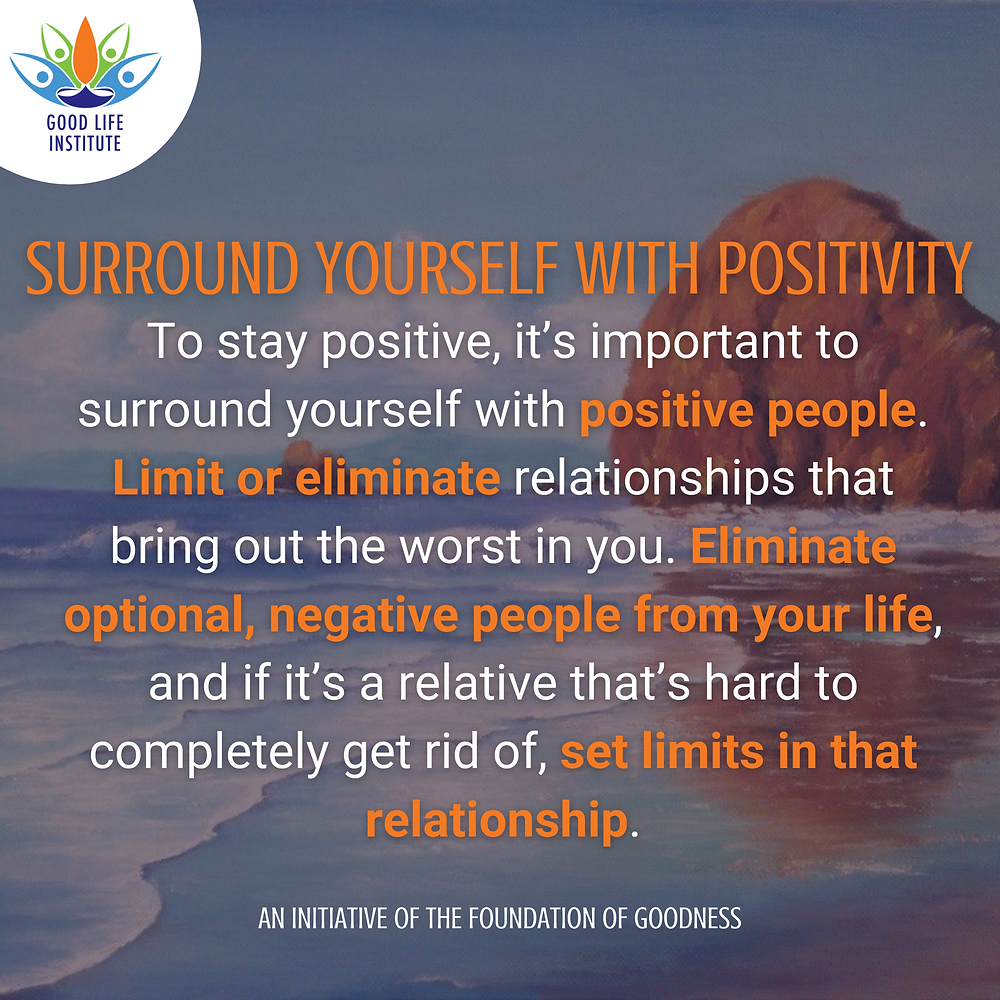 GOOD LIFE INSTITUTE

SURROUND YOURSELF WITH POSITIVITY

To stay positive, it's important to surround yourself with positive people. Limit or eliminate relationships that bring out the worst in you. Eliminate optional, negative people from your life, and if it's a relative that's hard to completely get rid of, set limits in that relationship.

AN INITIATIVE OF THE FOUNDATION OF GOODNESS